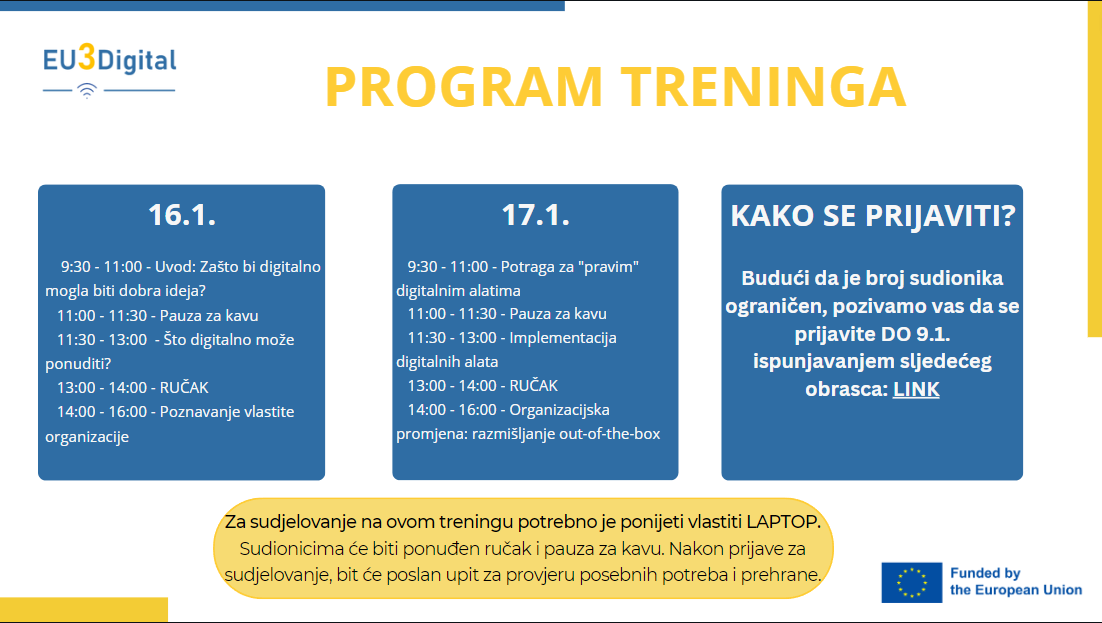 EU3Digital

PROGRAM TRENINGA

16.1.

9:30 - 11:00 - Uvod: Zašto bi digitalno mogla biti dobra ideja?
11:00 - 11:30 - Pauza za kavu
11:30 - 13:00 - Što digitalno može ponuditi?
13:00 - 14:00 - RUČAK
14:00 - 16:00 - Poznavanje vlastite organizacije

17.1.

9:30 - 11:00 - Potraga za "pravim" digitalnim alatima
11:00 - 11:30 - Pauza za kavu
11:30 - 13:00 - Implementacija digitalnih alata
13:00 - 14:00 - RUČAK
14:00 - 16:00 - Organizacijska promjena: razmišljanje out-of-the-box

KAKO SE PRIJAVITI?

Budući da je broj sudionika ograničen, pozivamo vas da se prijavite DO 9.1. ispunjavanjem sljedećeg obrasca: LINK

Za sudjelovanje na ovom treningu potrebno je ponijeti vlastiti LAPTOP. Sudionicima će biti ponuđen ručak i pauza za kavu. Nakon prijave za sudjelovanje, bit će poslan upit za provjeru posebnih potreba i prehrane.

Funded by the European Union